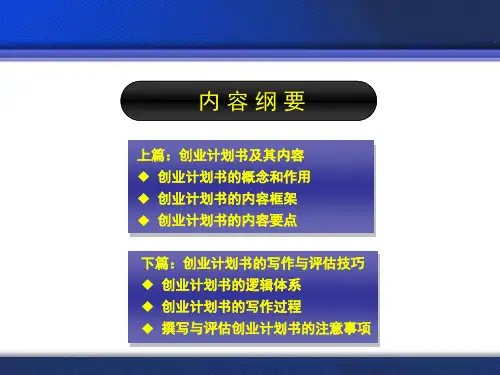 内 容 纲 要

上篇：创业计划书及其内容
◆ 创业计划书的概念和作用
◆ 创业计划书的内容框架
◆ 创业计划书的内容要点

下篇：创业计划书的写作与评估技巧
◆ 创业计划书的逻辑体系
◆ 创业计划书的写作过程
◆ 撰写与评估创业计划书的注意事项